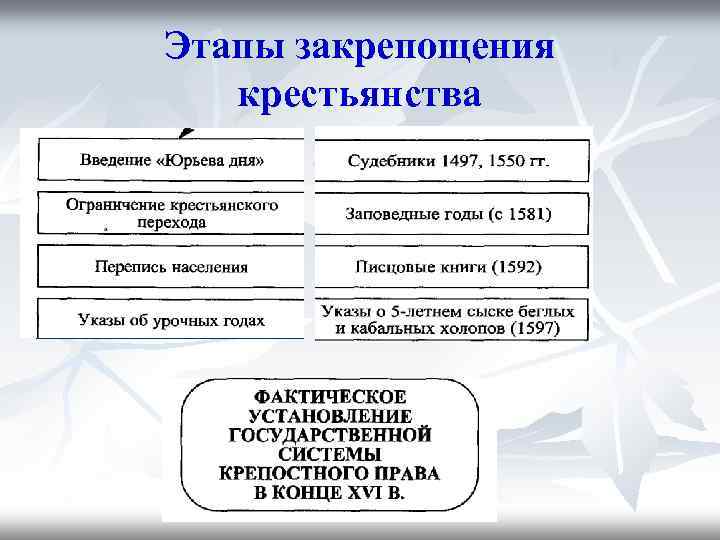 Этапы закрепощения крестьянства

| Введение «Юрьева дня» | Судебники 1497, 1550 гг. |
|---|---|
| Ограничение крестьянского перехода | Заповедные годы (с 1581) |
| Перепись населения | Писцовые книги (1592) |
| Указы об урочных годах | Указы о 5-летнем сыске беглых и кабальных холопов (1597) |

ФАКТИЧЕСКОЕ УСТАНОВЛЕНИЕ ГОСУДАРСТВЕННОЙ СИСТЕМЫ КРЕПОСТНОГО ПРАВА В КОНЦЕ XVI В.